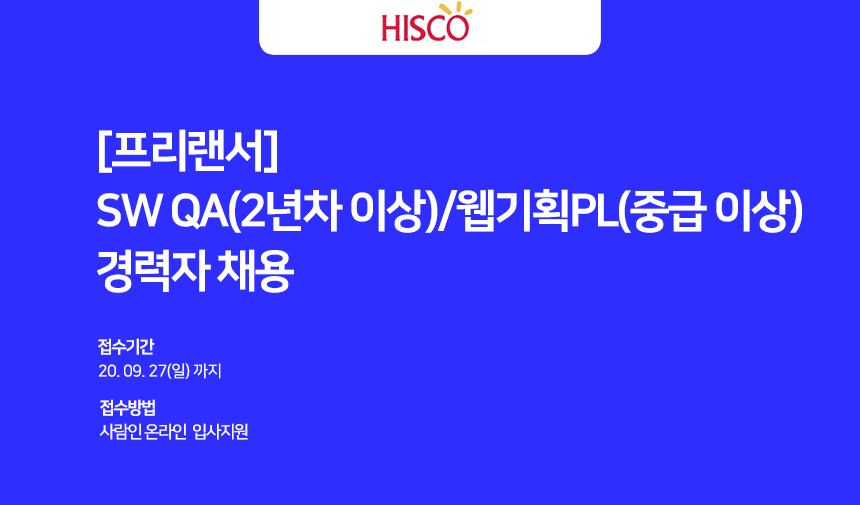 HISCO

[프리랜서]
SW QA(2년차 이상)/웹기획PL(중급 이상)
경력자 채용

접수기간
20. 09. 27(일) 까지

접수방법
사람인 온라인 입사지원